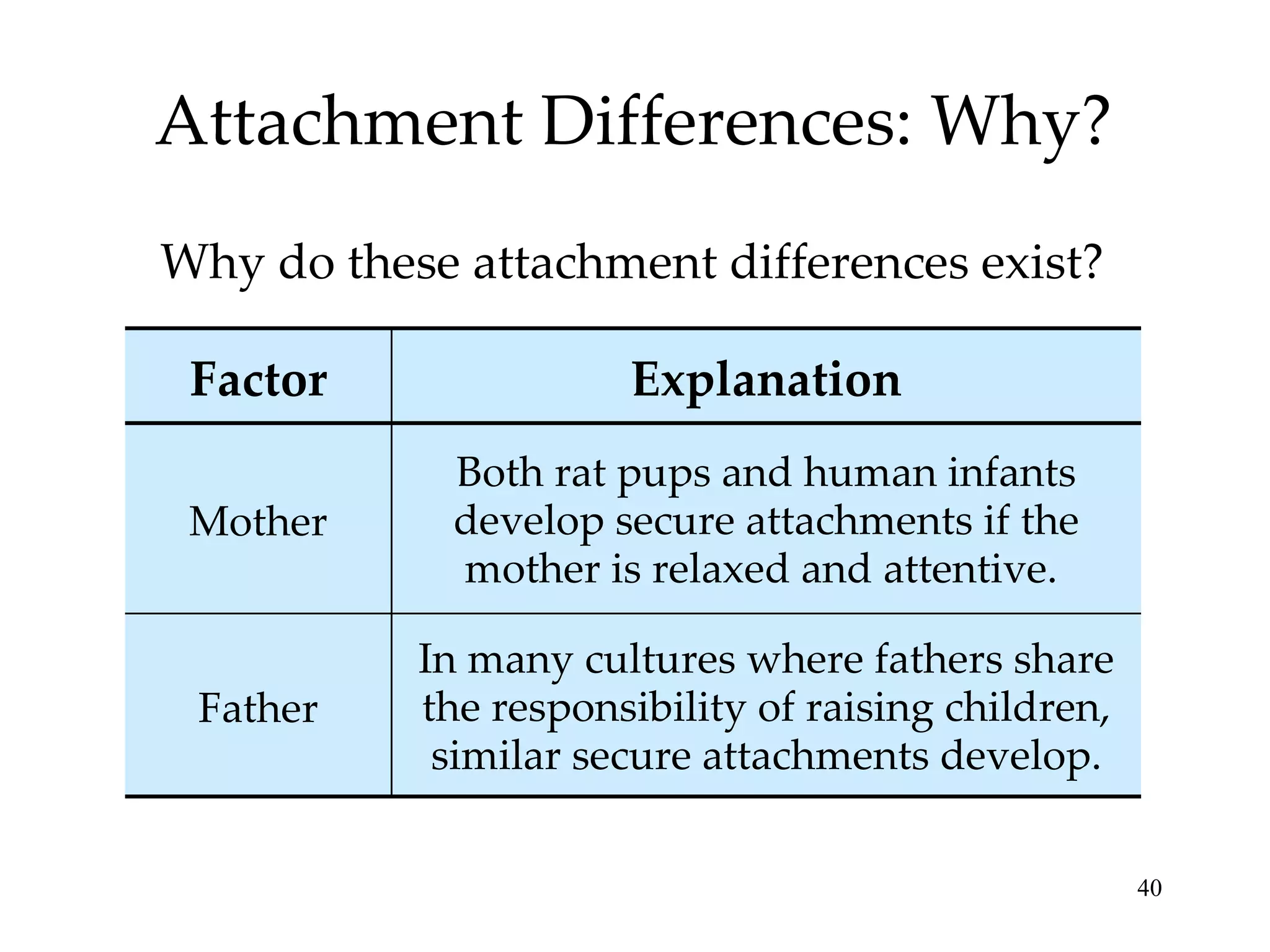 Attachment Differences: Why?

Why do these attachment differences exist?

| Factor | Explanation |
|---|---|
| Mother | Both rat pups and human infants develop secure attachments if the mother is relaxed and attentive. |
| Father | In many cultures where fathers share the responsibility of raising children, similar secure attachments develop. |

40